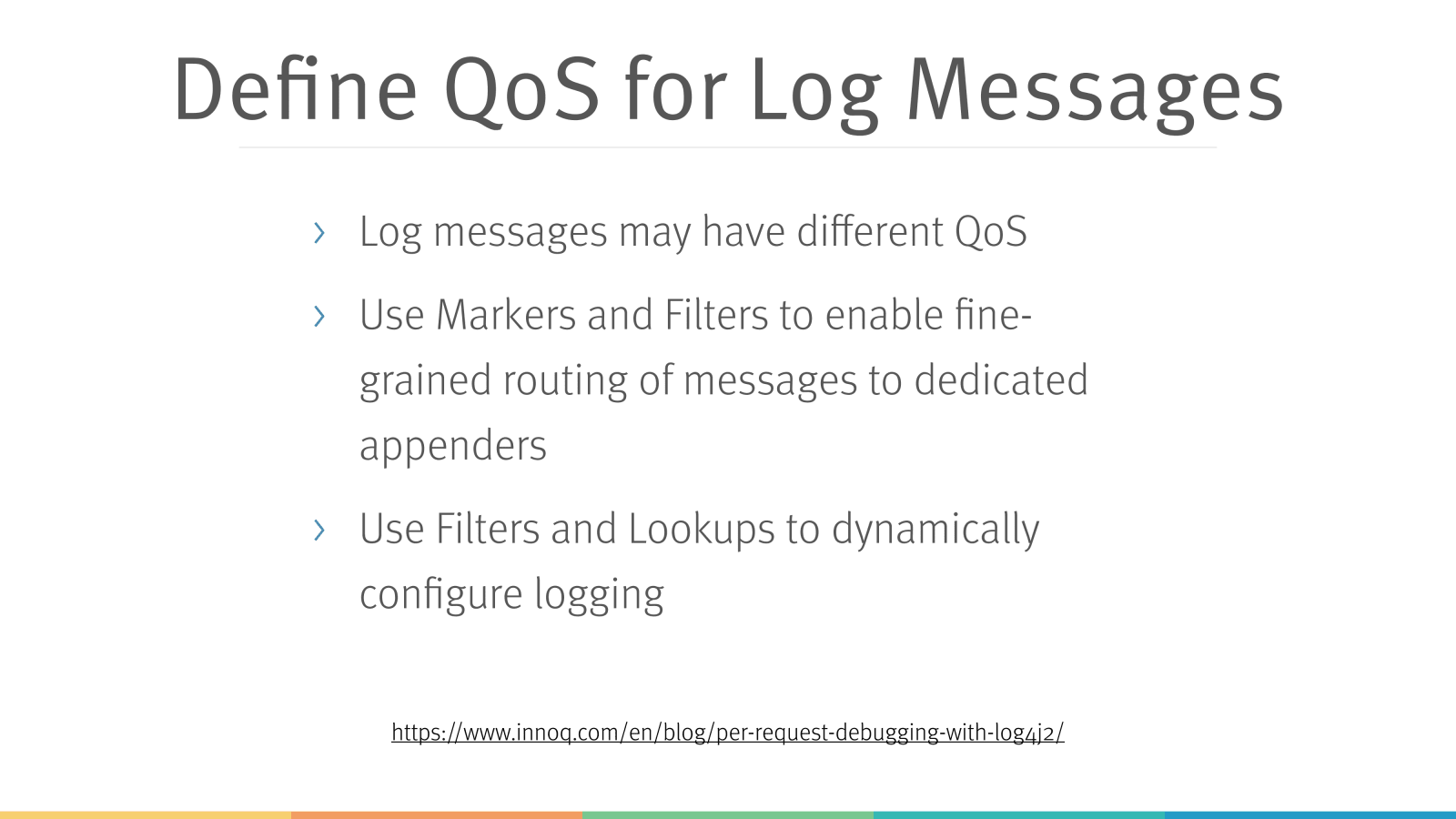 Define QoS for Log Messages

› Log messages may have different QoS

› Use Markers and Filters to enable fine-grained routing of messages to dedicated appenders

› Use Filters and Lookups to dynamically configure logging

https://www.innoq.com/en/blog/per-request-debugging-with-log4j2/